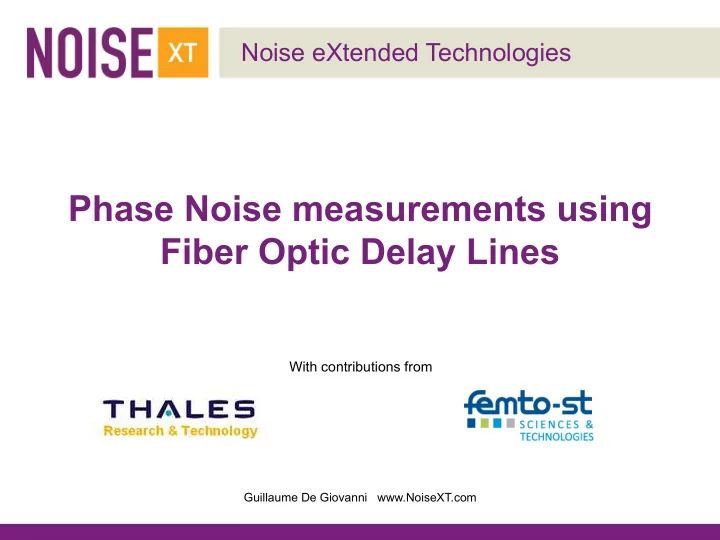 NOISE XT

Noise eXtended Technologies

Phase Noise measurements using Fiber Optic Delay Lines

With contributions from

THALES
Research & Technology

femto-st
SCIENCES & TECHNOLOGIES

Guillaume De Giovanni www.NoiseXT.com